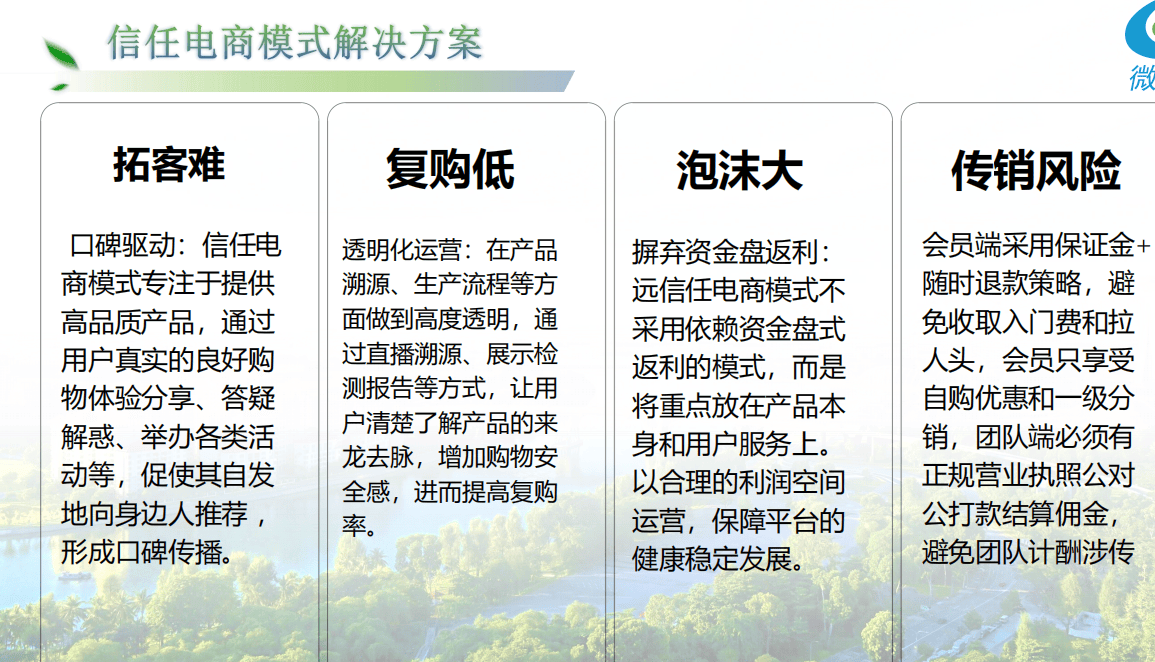 信任电商模式解决方案

微

拓客难

口碑驱动：信任电商模式专注于提供高品质产品，通过用户真实的良好购物体验分享、答疑解惑、举办各类活动等，促使其自发地向身边人推荐，形成口碑传播。

复购低

透明化运营：在产品溯源、生产流程等方面做到高度透明，通过直播溯源、展示检测报告等方式，让用户清楚了解产品的来龙去脉，增加购物安全感，进而提高复购率。

泡沫大

摒弃资金盘返利：远信任电商模式不采用依赖资金盘式返利的模式，而是将重点放在产品本身和用户服务上。以合理的利润空间运营，保障平台的健康稳定发展。

传销风险

会员端采用保证金+随时退款策略，避免收取入门费和拉人头，会员只享受自购优惠和一级分销，团队端必须有正规营业执照公对公打款结算佣金，避免团队计酬涉传